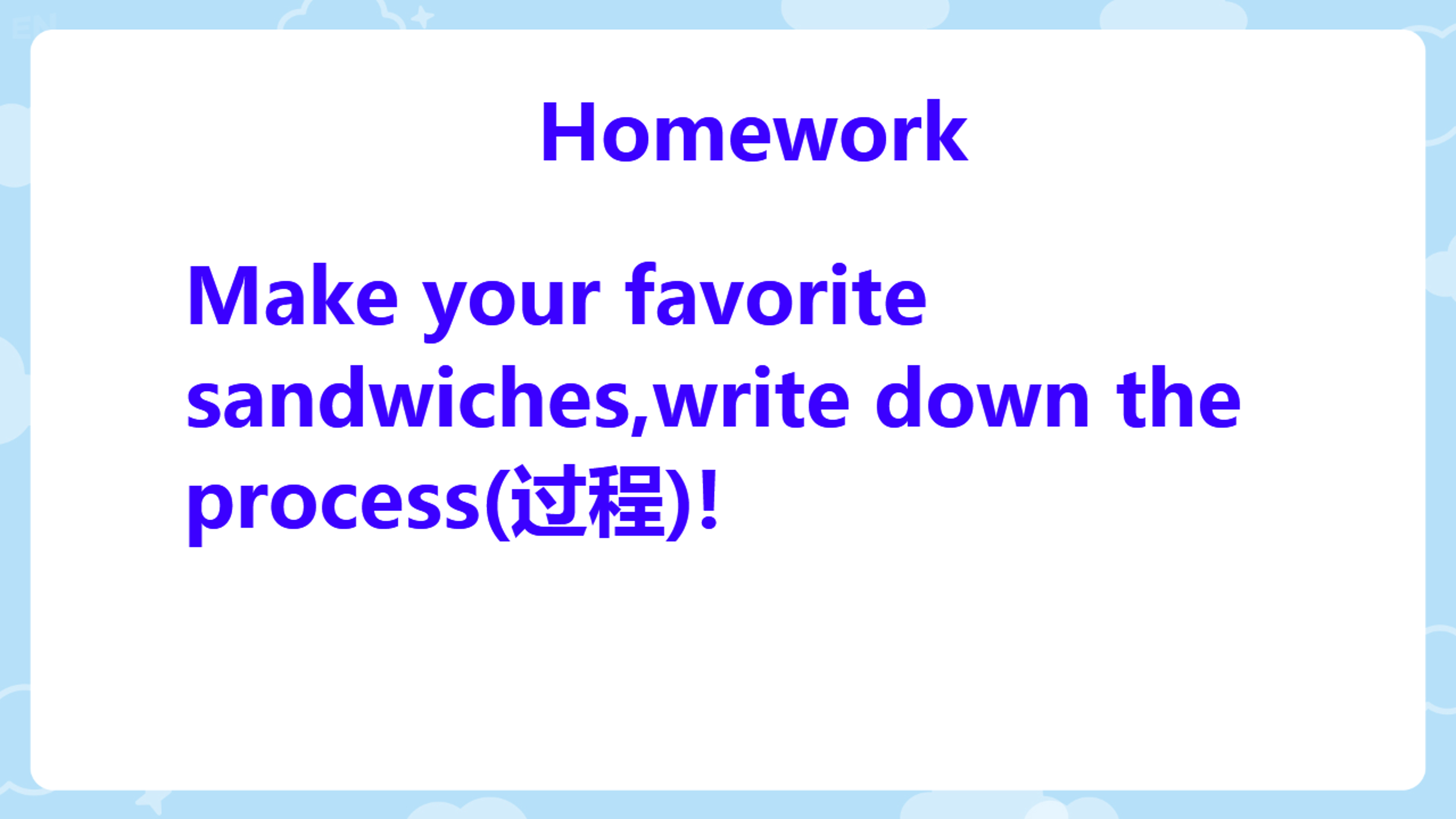 Homework

Make your favorite sandwiches,write down the process(过程)!